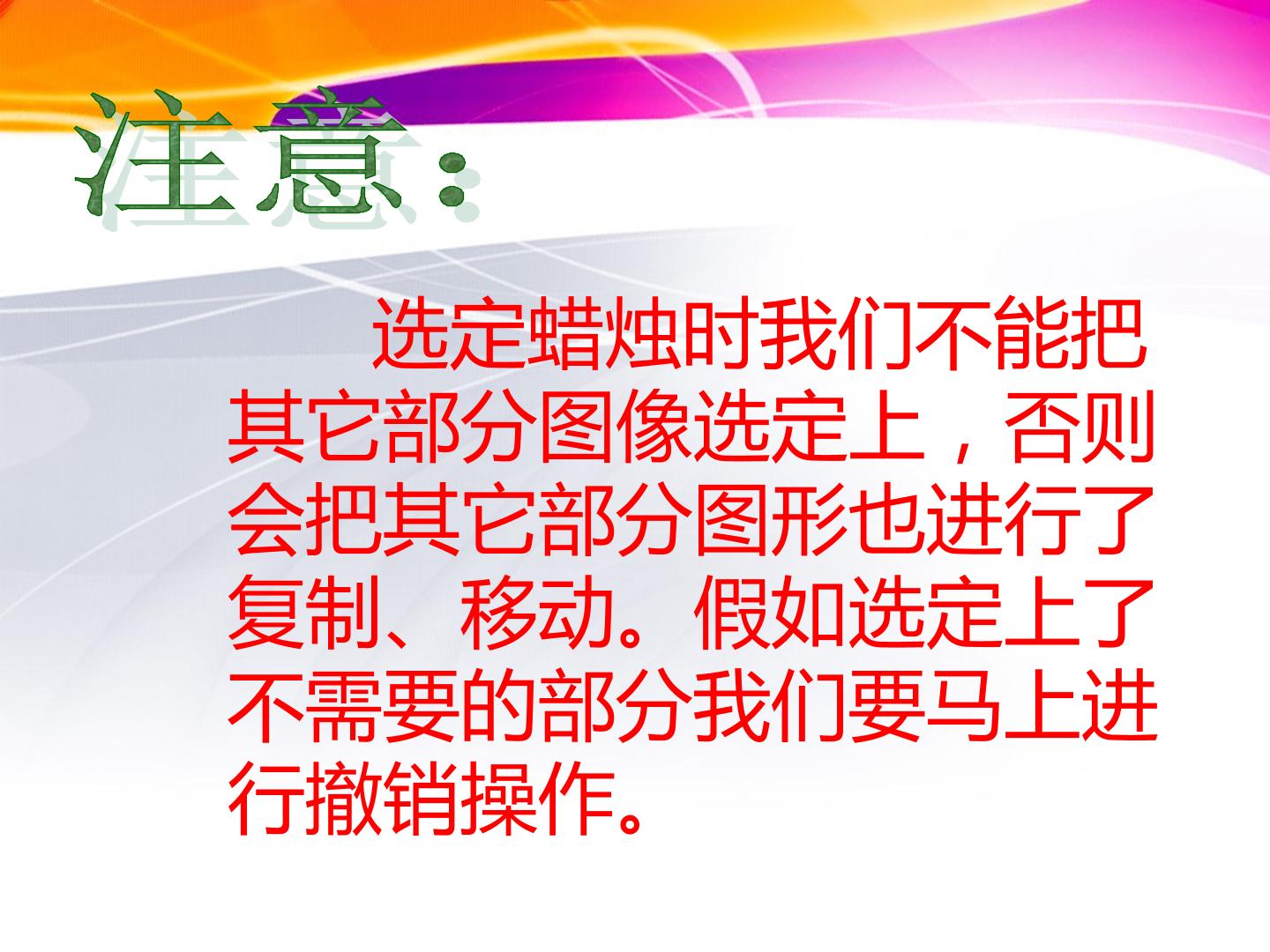 注意:

选定蜡烛时我们不能把其它部分图像选定上，否则会把其它部分图形也进行了复制、移动。假如选定上了不需要的部分我们要马上进行撤销操作。